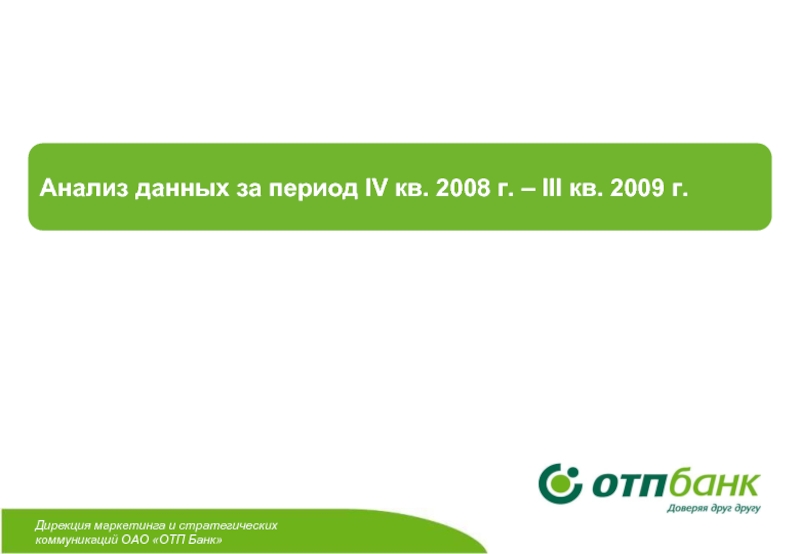 Анализ данных за период IV кв. 2008 г. – III кв. 2009 г.

отпбанк
Доверяя друг другу

Дирекция маркетинга и стратегических коммуникаций ОАО «ОТП Банк»